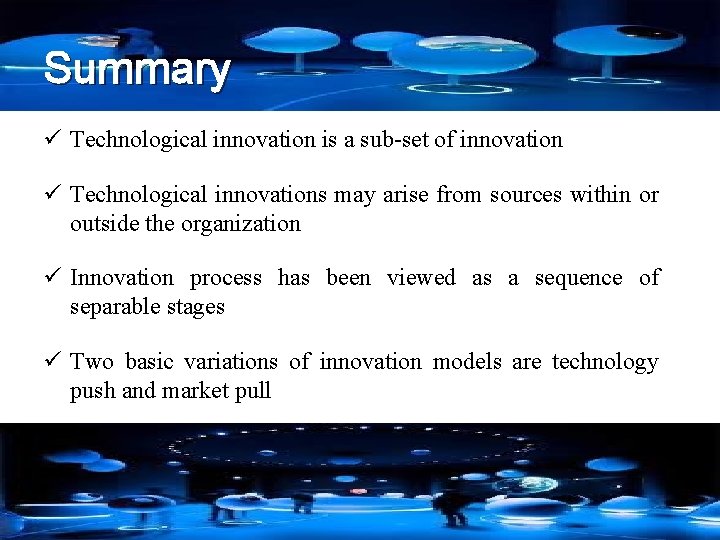 Summary

✓ Technological innovation is a sub-set of innovation

✓ Technological innovations may arise from sources within or outside the organization

✓ Innovation process has been viewed as a sequence of separable stages

✓ Two basic variations of innovation models are technology push and market pull